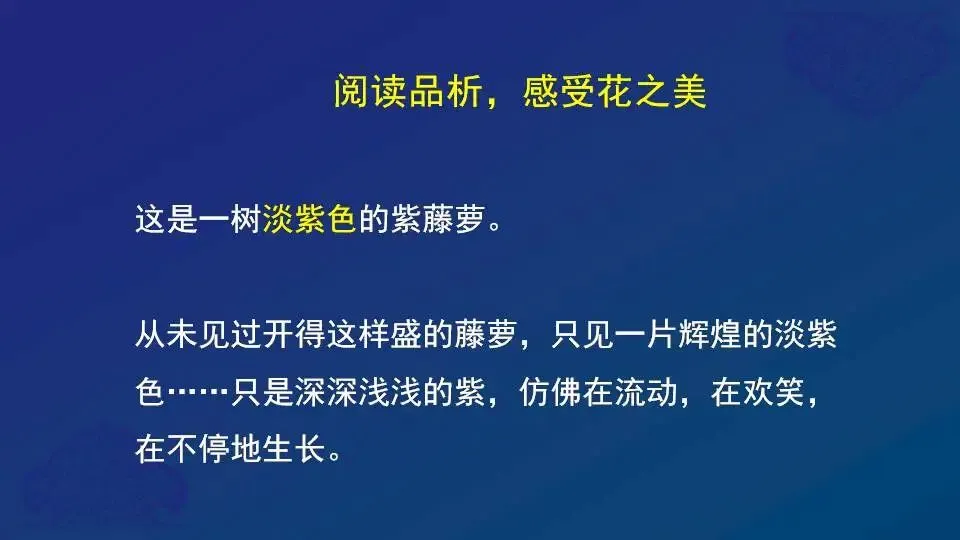 阅读品析，感受花之美

这是一树淡紫色的紫藤萝。

从未见过开得这样盛的藤萝，只见一片辉煌的淡紫色……只是深深浅浅的紫，仿佛在流动，在欢笑，在不停地生长。